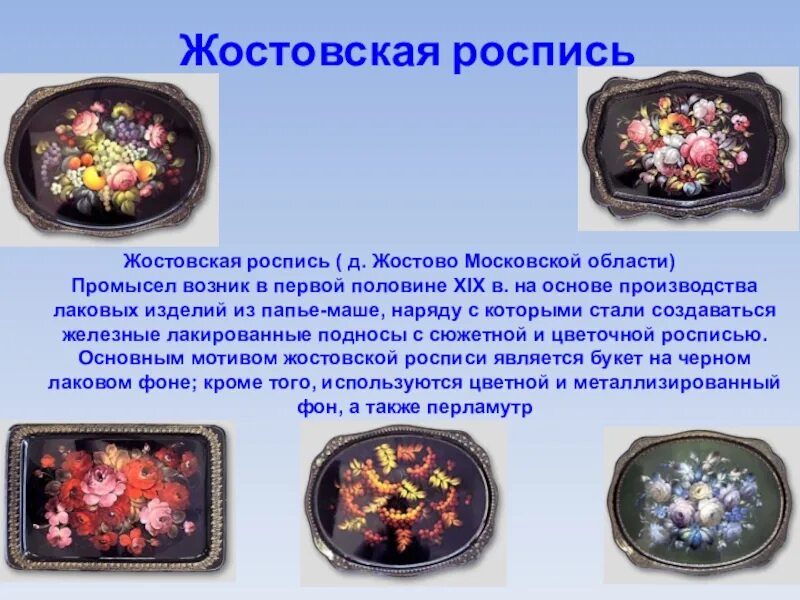 Жостовская роспись

Жостовская роспись ( д. Жостово Московской области)
Промысел возник в первой половине XIX в. на основе производства лаковых изделий из папье-маше, наряду с которыми стали создаваться железные лакированные подносы с сюжетной и цветочной росписью. Основным мотивом жостовской росписи является букет на черном лаковом фоне; кроме того, используются цветной и металлизированный фон, а также перламутр